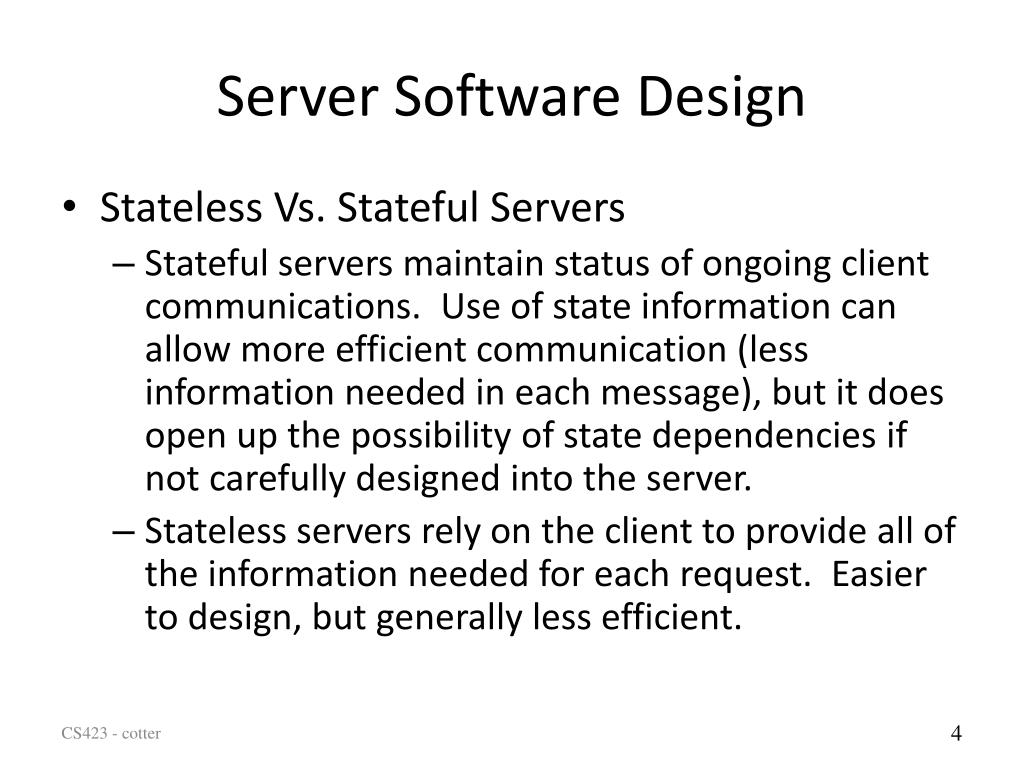 Server Software Design

• Stateless Vs. Stateful Servers
– Stateful servers maintain status of ongoing client communications. Use of state information can allow more efficient communication (less information needed in each message), but it does open up the possibility of state dependencies if not carefully designed into the server.
– Stateless servers rely on the client to provide all of the information needed for each request. Easier to design, but generally less efficient.

CS423 - cotter

4